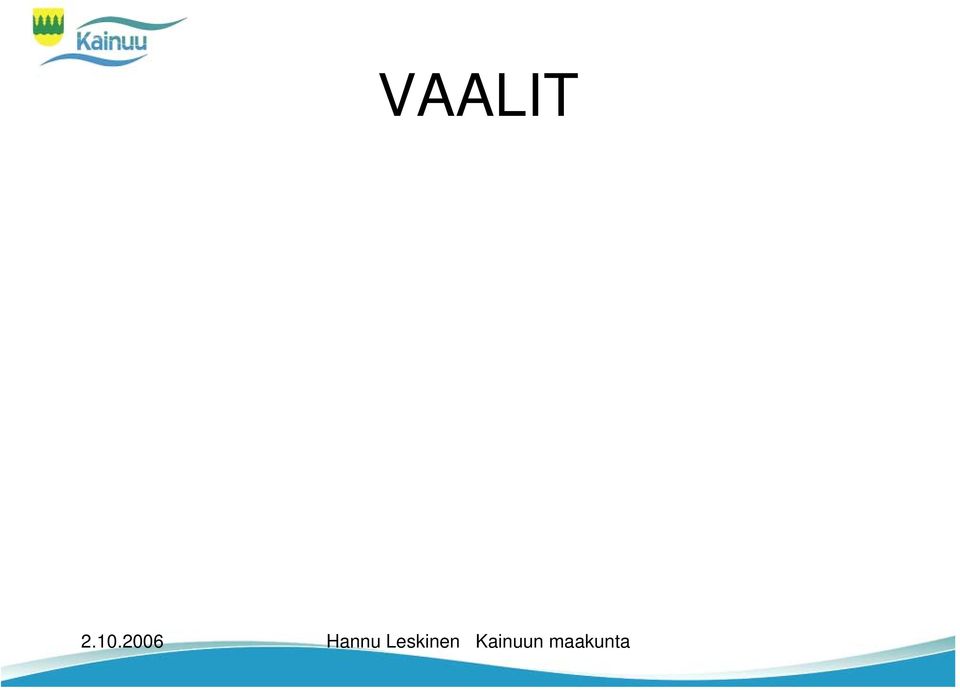 Kainuu

VAALIT

2.10.2006 Hannu Leskinen Kainuun maakunta